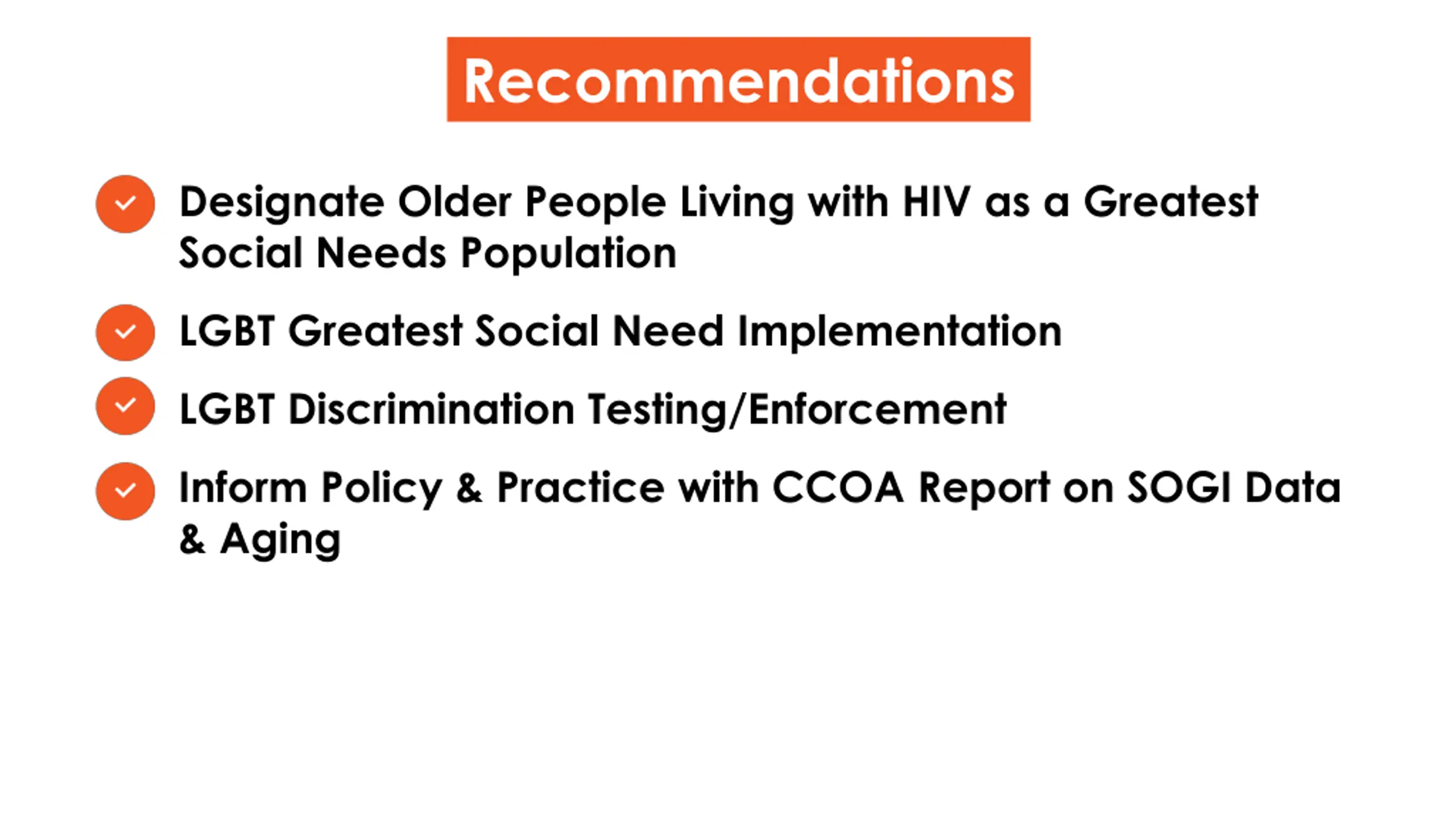 Recommendations

Designate Older People Living with HIV as a Greatest Social Needs Population

LGBT Greatest Social Need Implementation

LGBT Discrimination Testing/Enforcement

Inform Policy & Practice with CCOA Report on SOGI Data & Aging